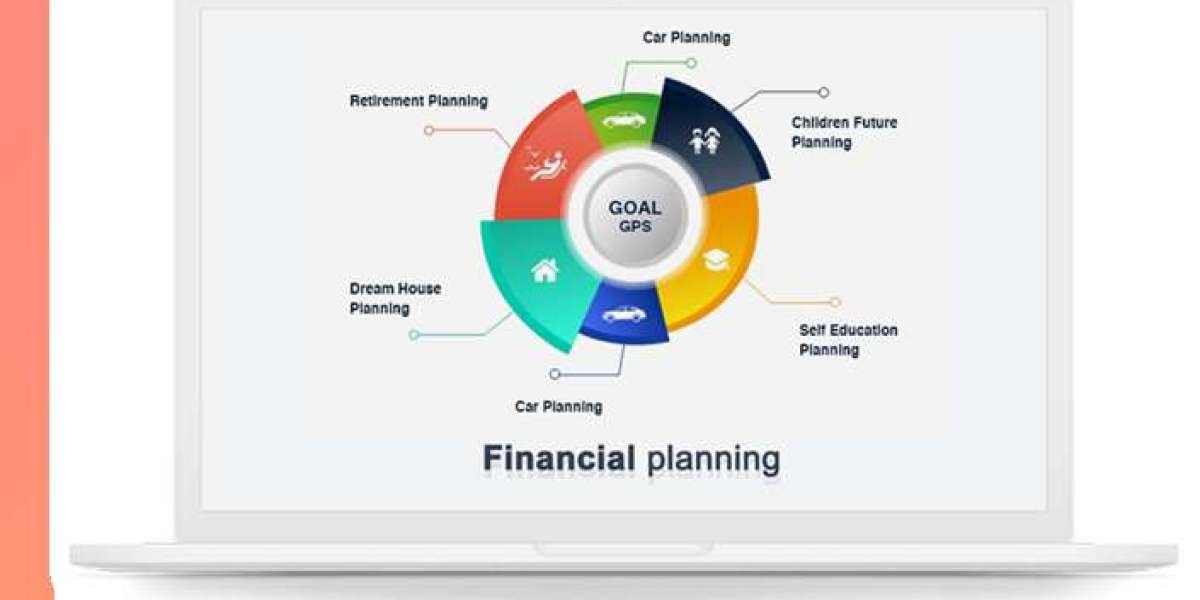 Car Planning

Retirement Planning

Children Future Planning

GOAL GPS

Dream House Planning

Self Education Planning

Car Planning

Financial planning